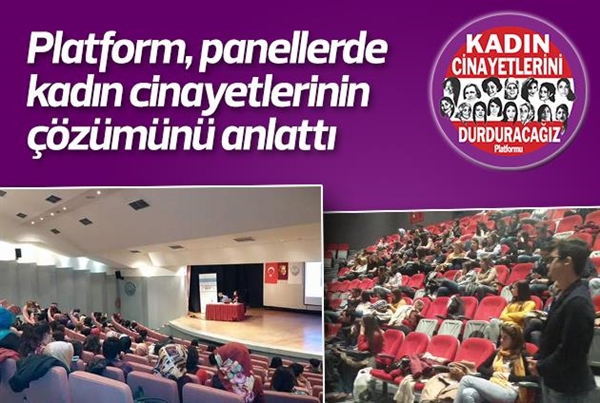 Platform, panellerde kadın cinayetlerinin çözümünü anlattı

KADIN CİNAYETLERİNİ DURDURACAĞIZ Platformu